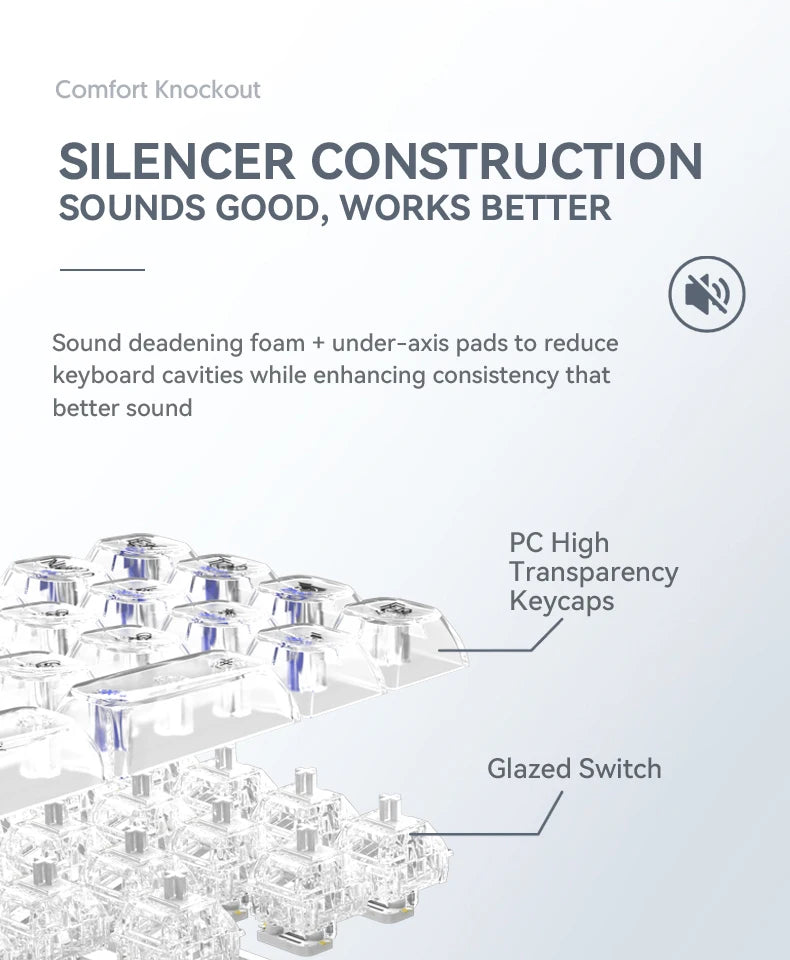 Comfort Knockout

SILENCER CONSTRUCTION
SOUNDS GOOD, WORKS BETTER

Sound deadening foam + under-axis pads to reduce keyboard cavities while enhancing consistency that better sound

PC High Transparency Keycaps

Glazed Switch